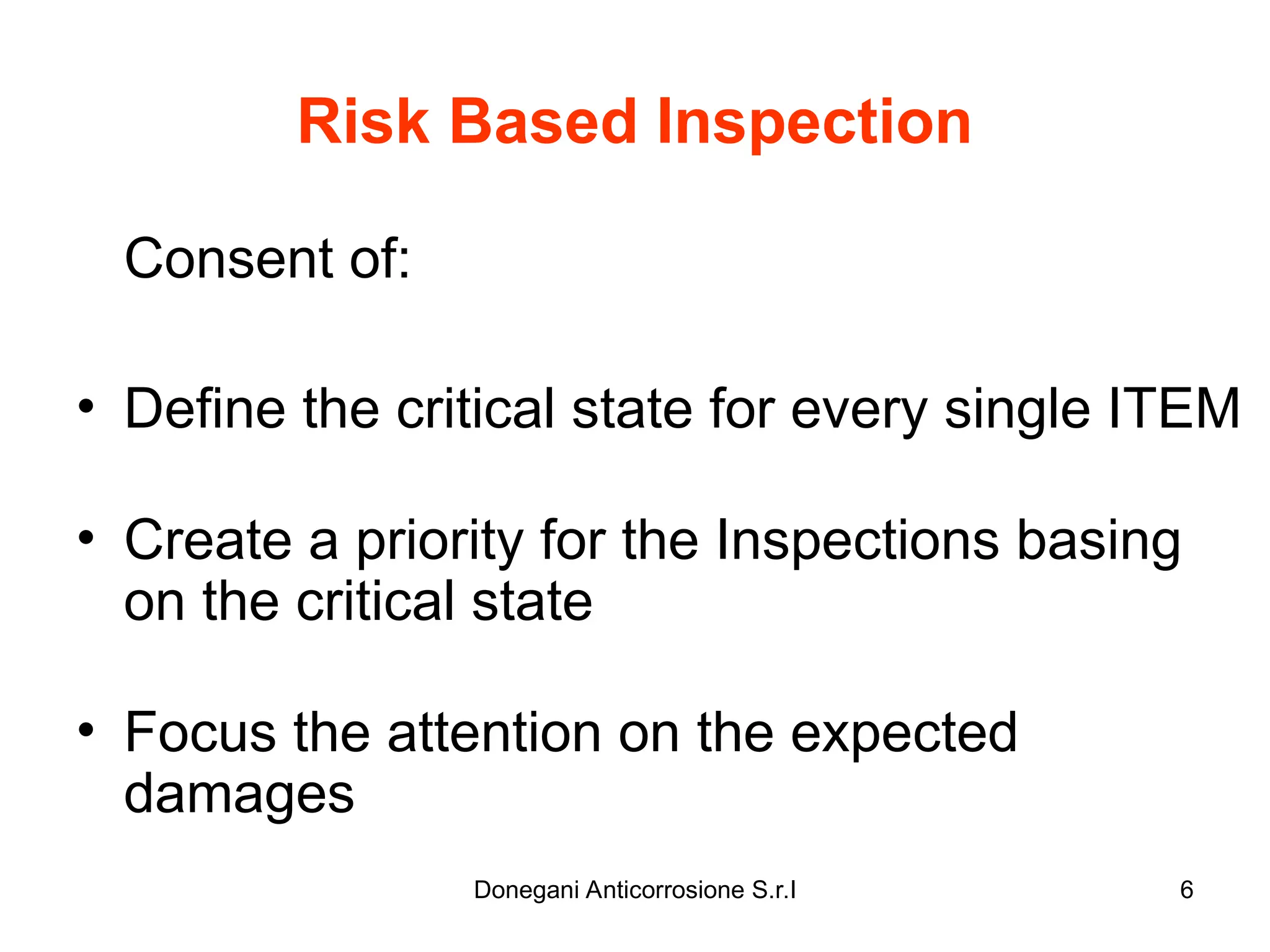 Risk Based Inspection

Consent of:

• Define the critical state for every single ITEM

• Create a priority for the Inspections basing on the critical state

• Focus the attention on the expected damages

Donegani Anticorrosione S.r.l

6